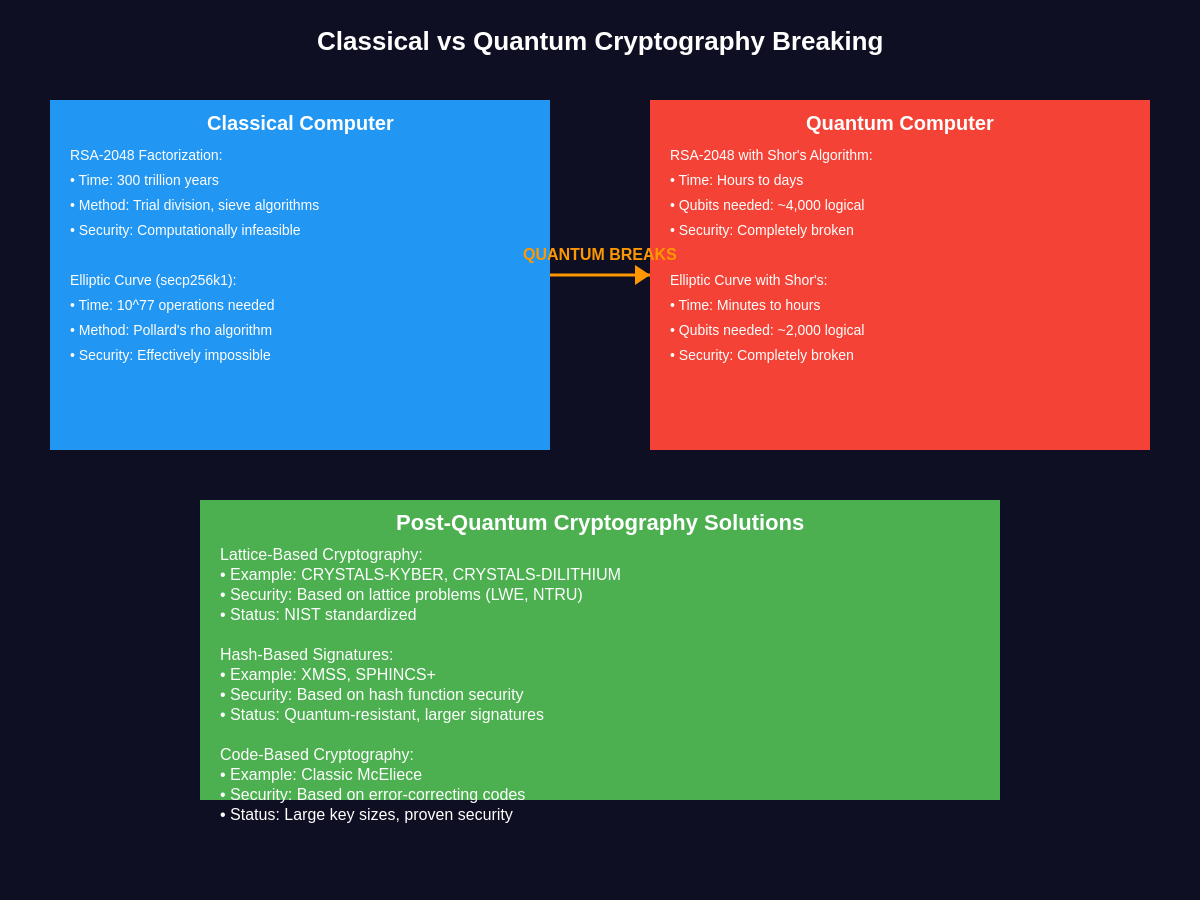 Classical vs Quantum Cryptography Breaking

Classical Computer

RSA-2048 Factorization:
• Time: 300 trillion years
• Method: Trial division, sieve algorithms
• Security: Computationally infeasible

Elliptic Curve (secp256k1):
• Time: 10^77 operations needed
• Method: Pollard's rho algorithm
• Security: Effectively impossible

QUANTUM BREAKS

Quantum Computer

RSA-2048 with Shor's Algorithm:
• Time: Hours to days
• Qubits needed: ~4,000 logical
• Security: Completely broken

Elliptic Curve with Shor's:
• Time: Minutes to hours
• Qubits needed: ~2,000 logical
• Security: Completely broken

Post-Quantum Cryptography Solutions

Lattice-Based Cryptography:
• Example: CRYSTALS-KYBER, CRYSTALS-DILITHIUM
• Security: Based on lattice problems (LWE, NTRU)
• Status: NIST standardized

Hash-Based Signatures:
• Example: XMSS, SPHINCS+
• Security: Based on hash function security
• Status: Quantum-resistant, larger signatures

Code-Based Cryptography:
• Example: Classic McEliece
• Security: Based on error-correcting codes
• Status: Large key sizes, proven security